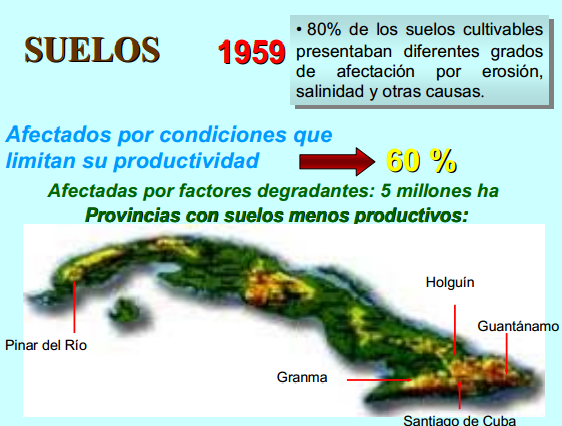 SUELOS

1959

• 80% de los suelos cultivables presentaban diferentes grados de afectación por erosión, salinidad y otras causas.

Afectados por condiciones que limitan su productividad

60 %

Afectadas por factores degradantes: 5 millones ha

Provincias con suelos menos productivos:

Holguín

Guantánamo

Pinar del Río

Granma

Santiago de Cuba